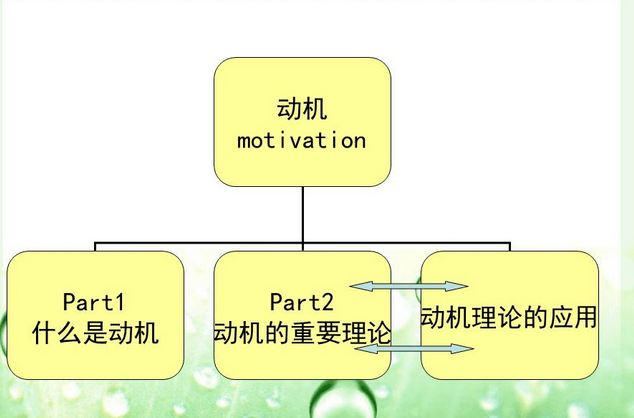 动机
motivation

Part1
什么是动机

Part2
动机的重要理论

动机理论的应用